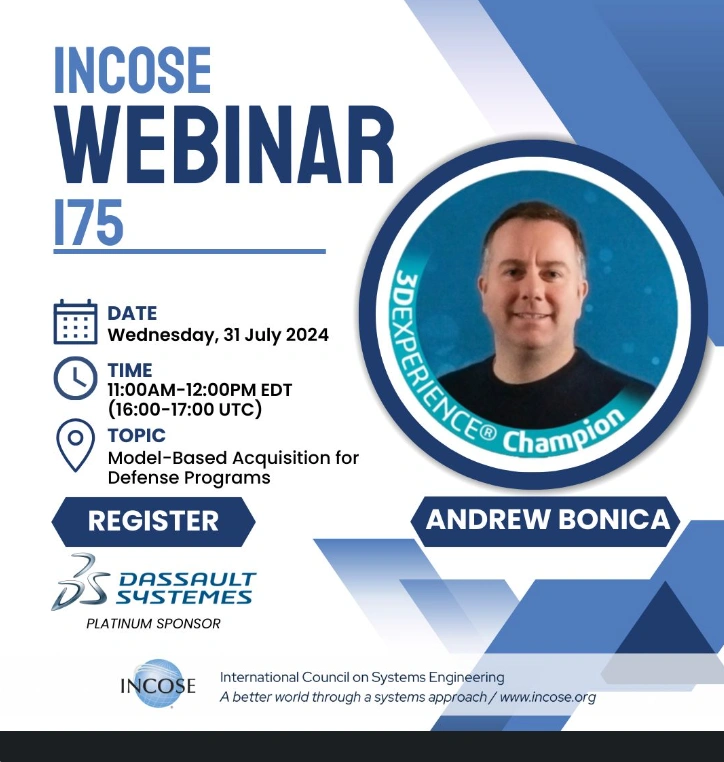 INCOSE
WEBINAR
175

DATE
Wednesday, 31 July 2024

TIME
11:00AM-12:00PM EDT
(16:00-17:00 UTC)

TOPIC
Model-Based Acquisition for Defense Programs

REGISTER

3DEXPERIENCE® Champion

ANDREW BONICA

DASSAULT SYSTEMES
PLATINUM SPONSOR

INCOSE
International Council on Systems Engineering
A better world through a systems approach / www.incose.org